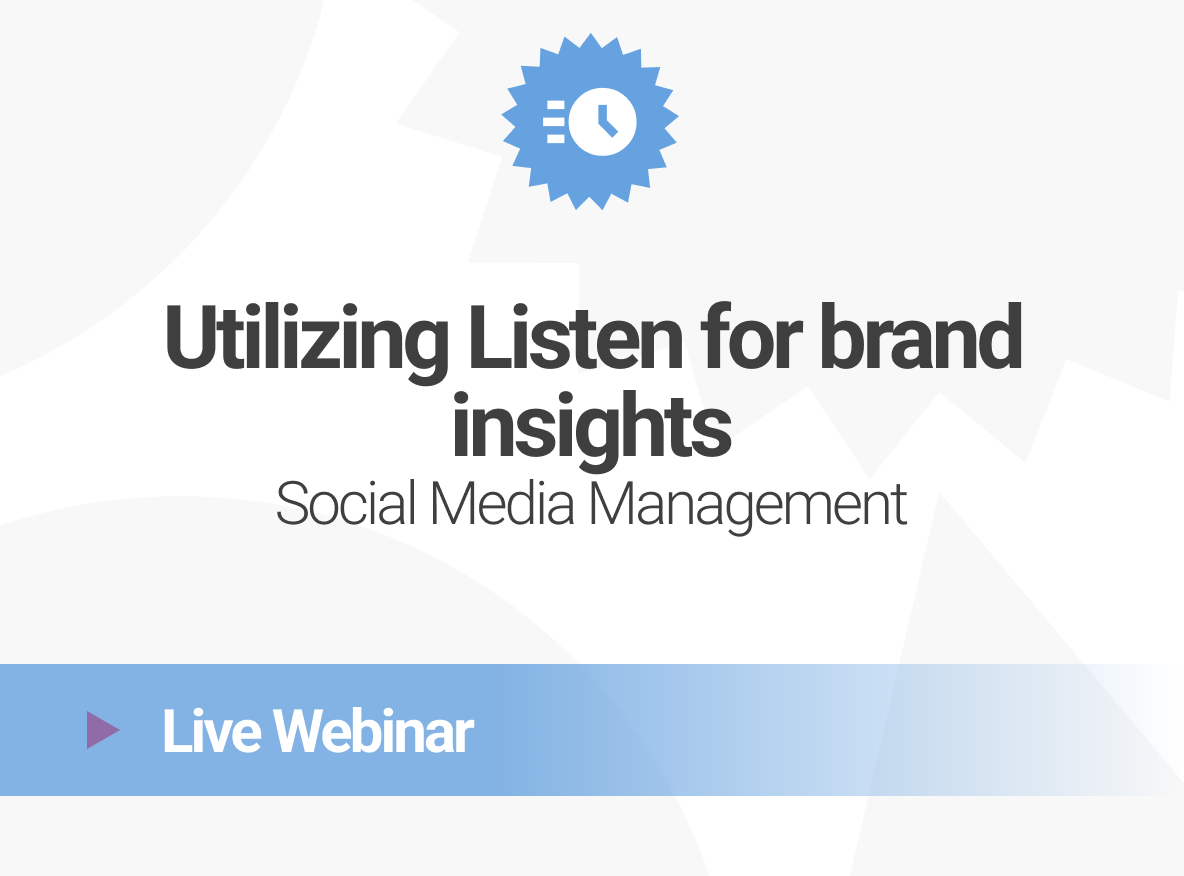 Utilizing Listen for brand insights
Social Media Management

Live Webinar